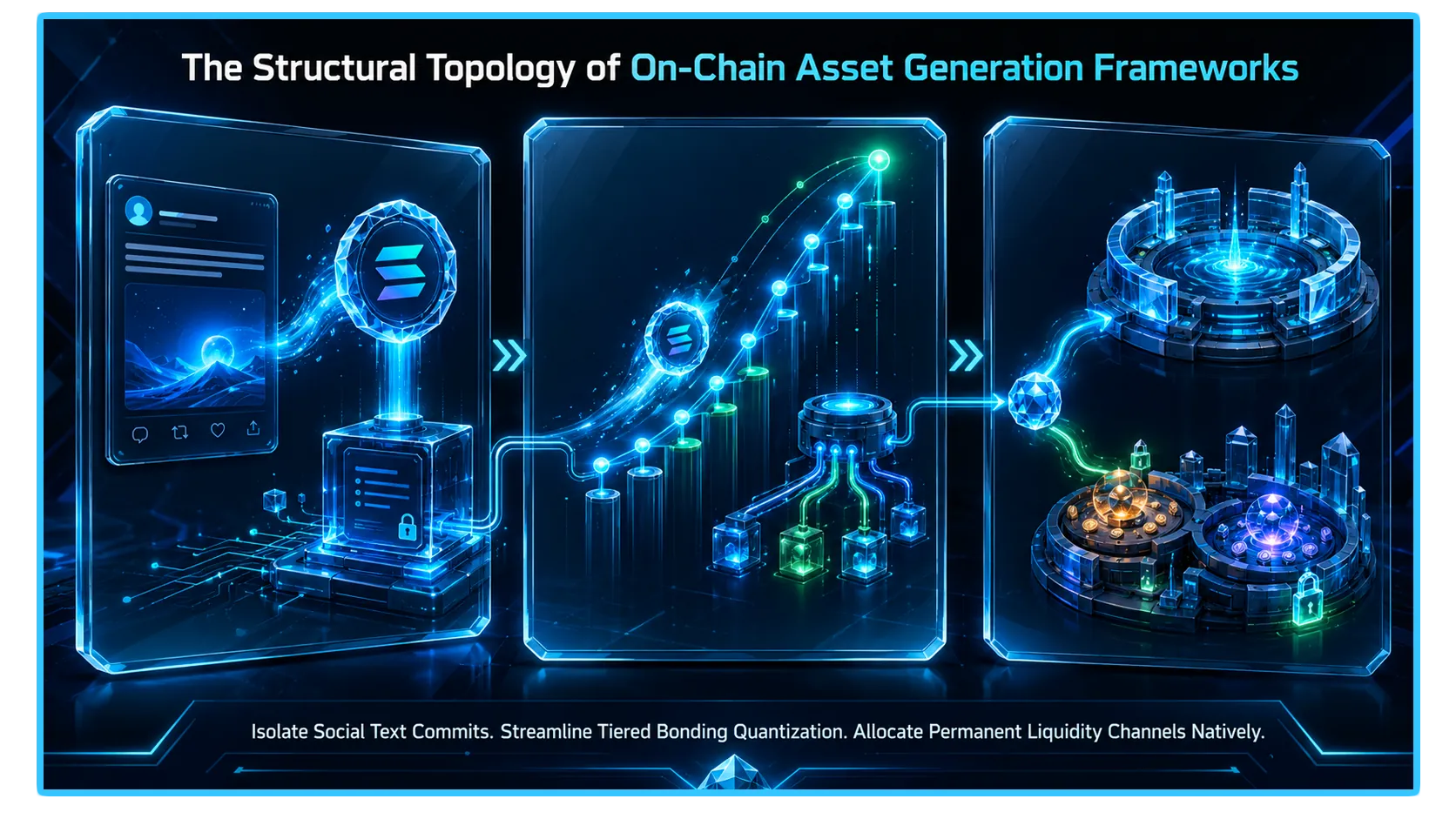 The Structural Topology of On-Chain Asset Generation Frameworks

Isolate Social Text Commits. Streamline Tiered Bonding Quantization. Allocate Permanent Liquidity Channels Natively.